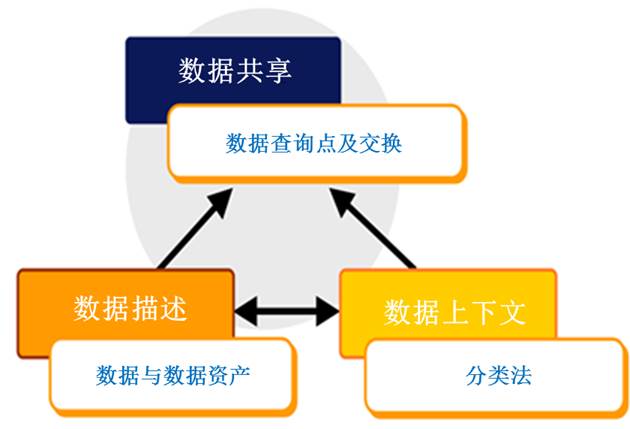 数据共享

数据查询点及交换

数据描述

数据与数据资产

数据上下文

分类法